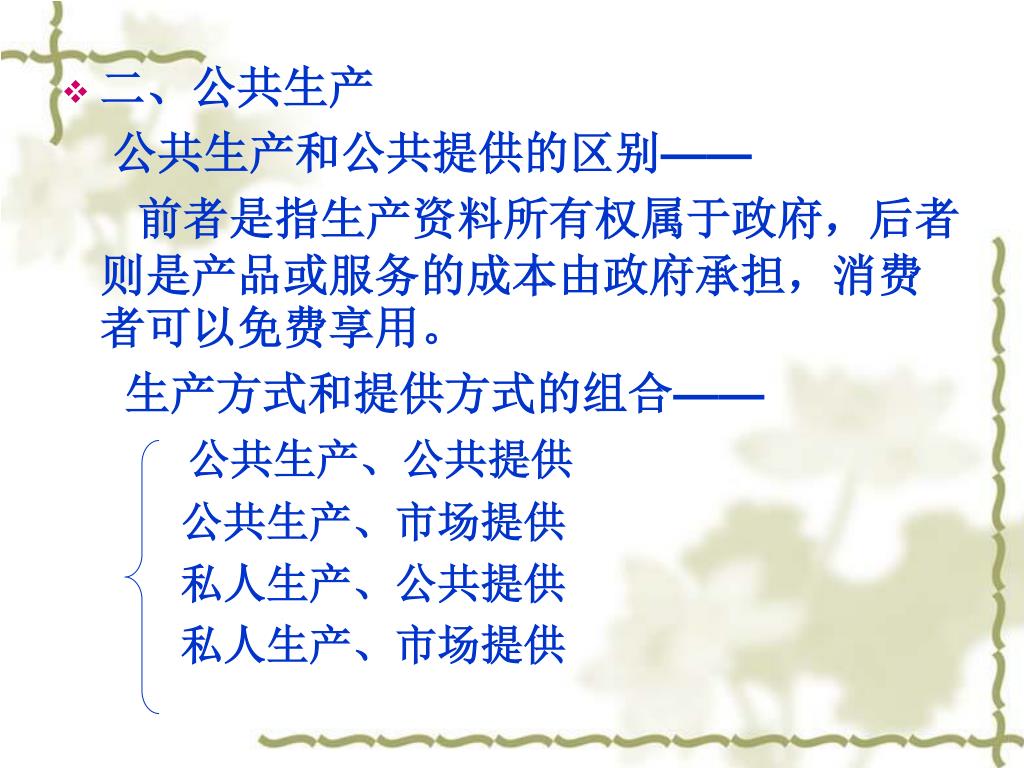 二、公共生产

公共生产和公共提供的区别——

前者是指生产资料所有权属于政府，后者则是产品或服务的成本由政府承担，消费者可以免费享用。

生产方式和提供方式的组合——

公共生产、公共提供
公共生产、市场提供
私人生产、公共提供
私人生产、市场提供